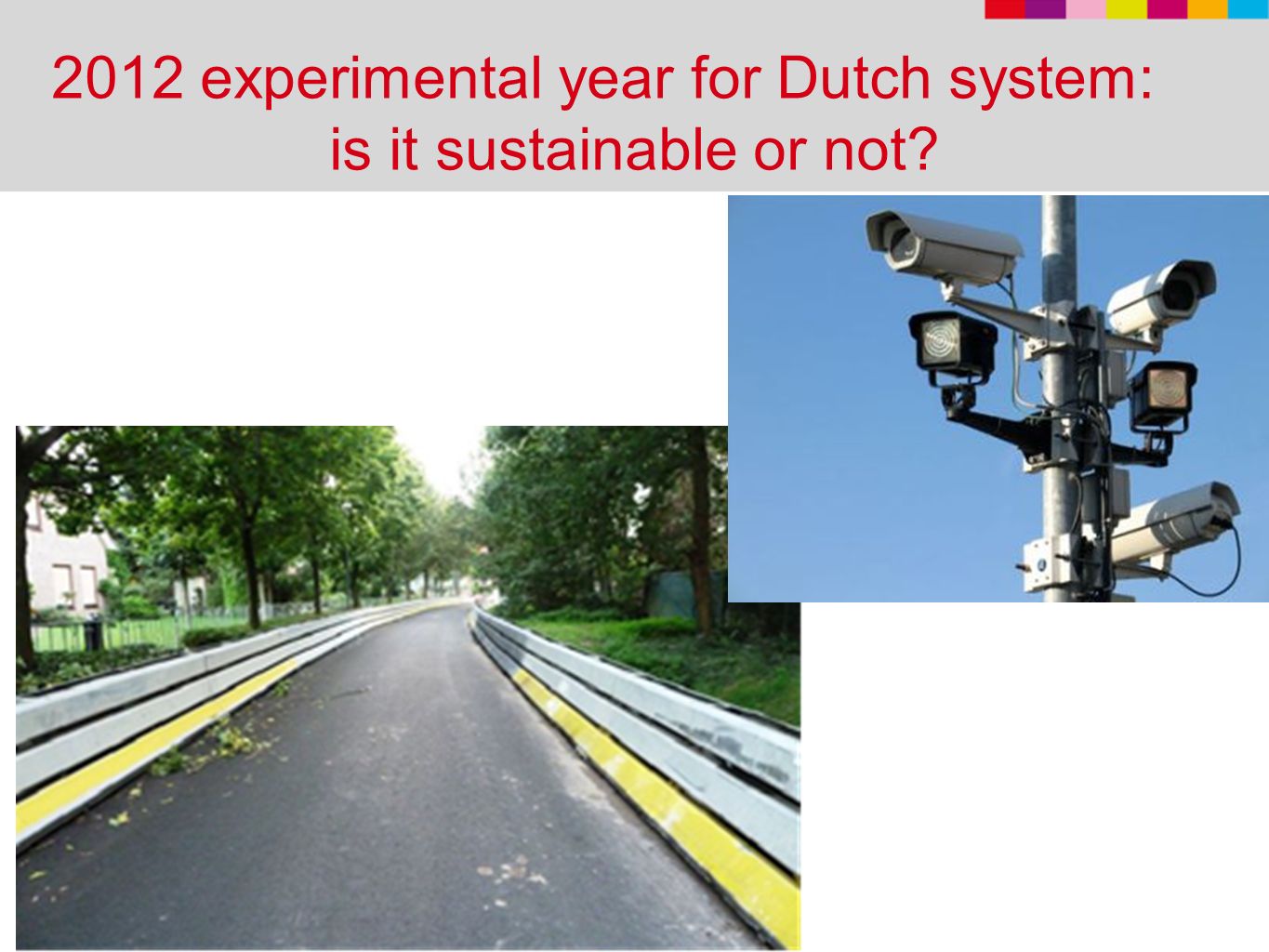 2012 experimental year for Dutch system:
is it sustainable or not?